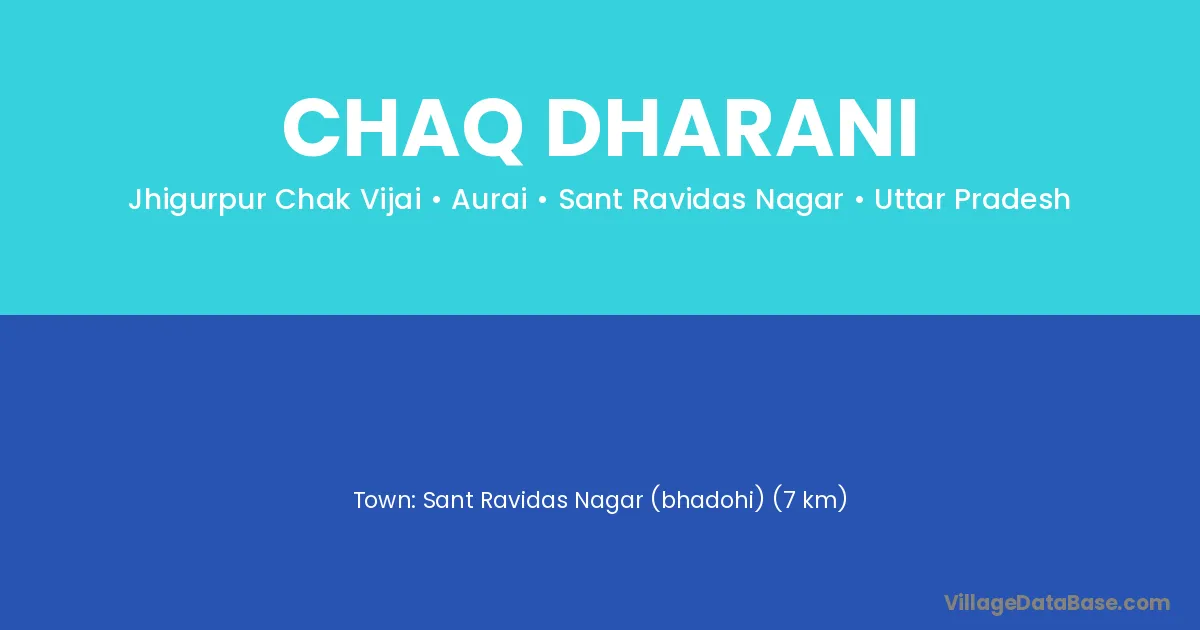 CHAQ DHARANI

Jhigurpur Chak Vijai • Aurai • Sant Ravidas Nagar • Uttar Pradesh

Town: Sant Ravidas Nagar (bhadohi) (7 km)

VillageDataBase.com